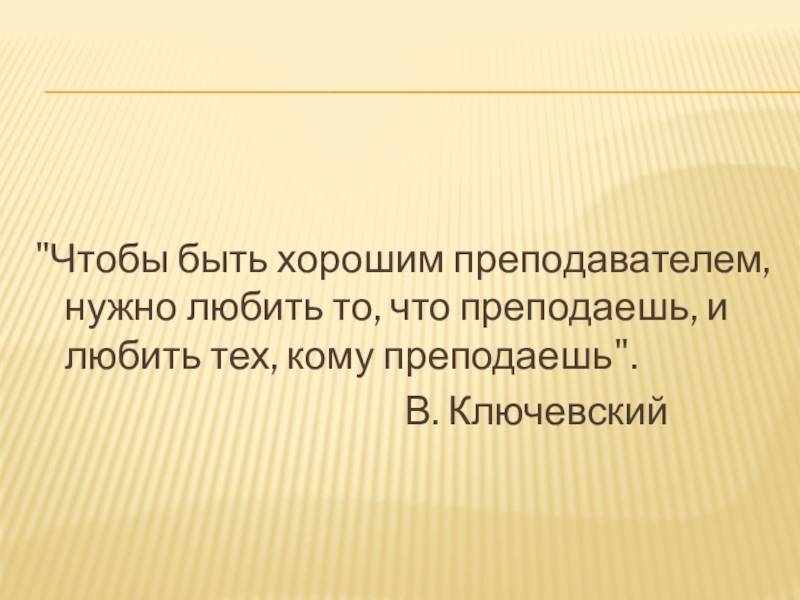 "Чтобы быть хорошим преподавателем, нужно любить то, что преподаешь, и любить тех, кому преподаешь".

В. Ключевский